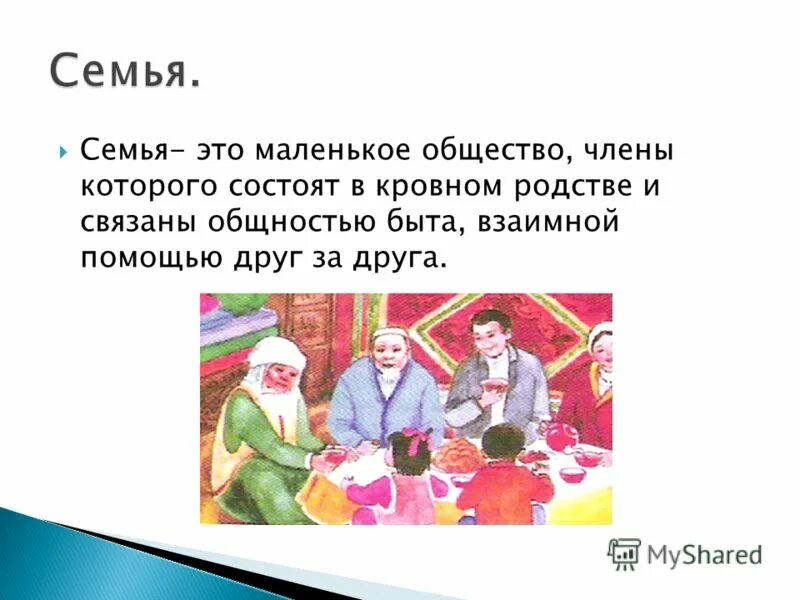 Семья.

Семья- это маленькое общество, члены которого состоят в кровном родстве и связаны общностью быта, взаимной помощью друг за друга.

MyShared